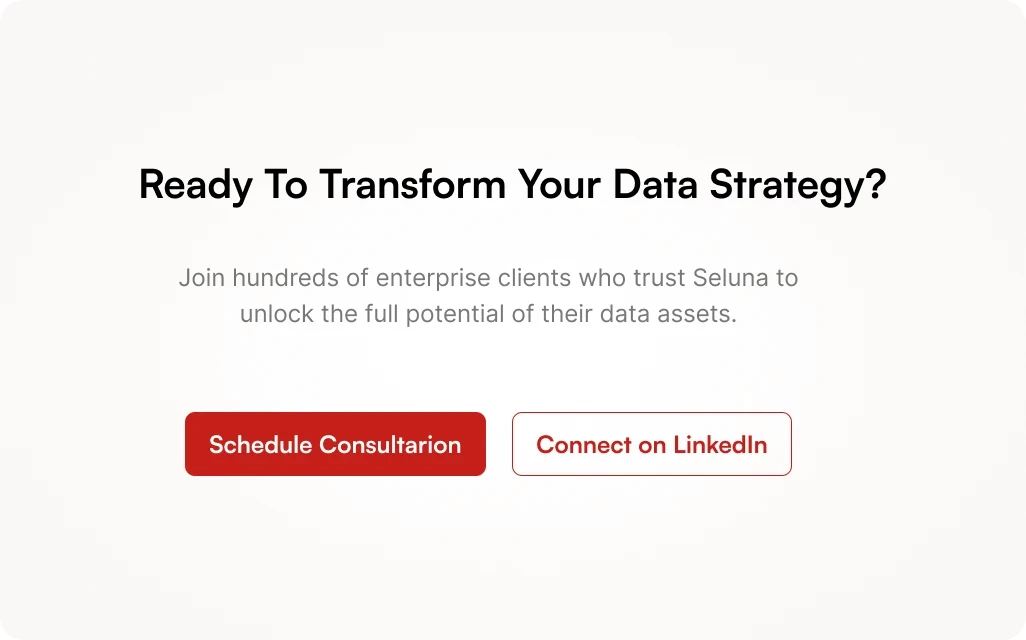 Ready To Transform Your Data Strategy?

Join hundreds of enterprise clients who trust Seluna to unlock the full potential of their data assets.

Schedule Consultarion

Connect on LinkedIn